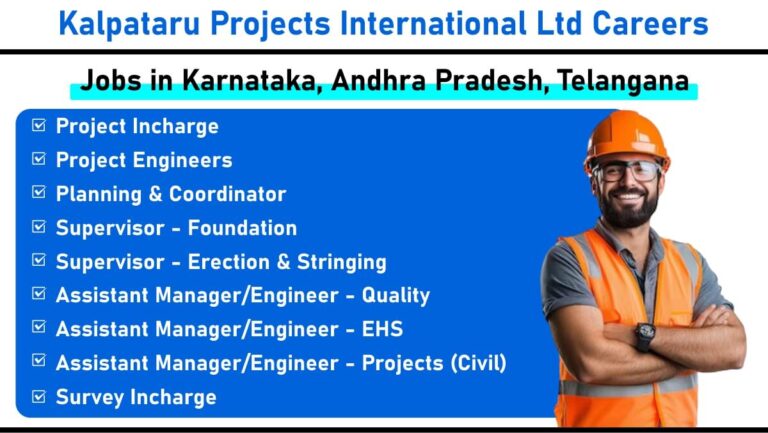 Kalpataru Projects International Ltd Careers

Jobs in Karnataka, Andhra Pradesh, Telangana

☑ Project Incharge
☑ Project Engineers
☑ Planning & Coordinator
☑ Supervisor - Foundation
☑ Supervisor - Erection & Stringing
☑ Assistant Manager/Engineer - Quality
☑ Assistant Manager/Engineer - EHS
☑ Assistant Manager/Engineer - Projects (Civil)
☑ Survey Incharge